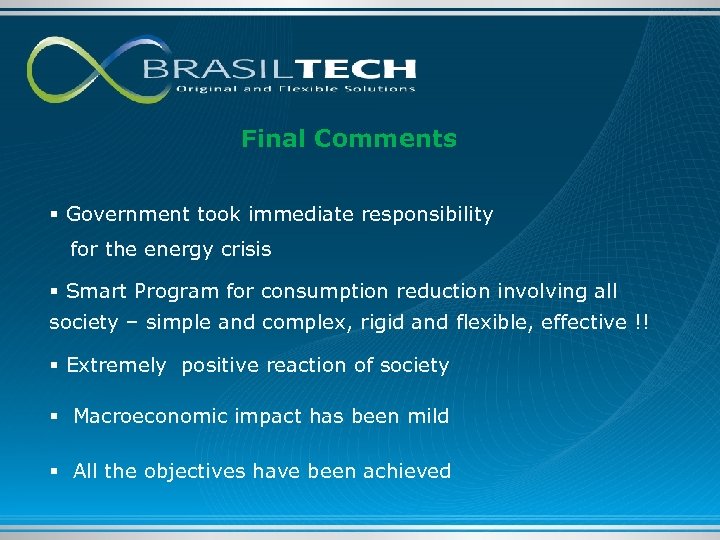 BRASILTECH
Original and Flexible Solutions

Final Comments

▪ Government took immediate responsibility for the energy crisis

▪ Smart Program for consumption reduction involving all society – simple and complex, rigid and flexible, effective !!

▪ Extremely positive reaction of society

▪ Macroeconomic impact has been mild

▪ All the objectives have been achieved